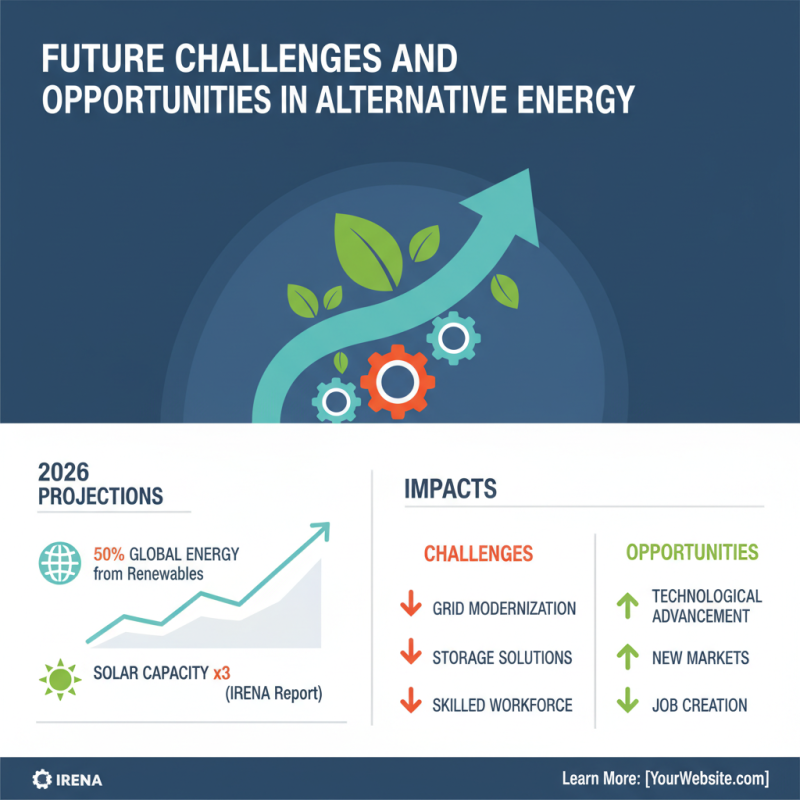 FUTURE CHALLENGES AND OPPORTUNITIES IN ALTERNATIVE ENERGY

2026 PROJECTIONS

50% GLOBAL ENERGY from Renewables

SOLAR CAPACITY x3 (IRENA Report)

IMPACTS

CHALLENGES

GRID MODERNIZATION

STORAGE SOLUTIONS

SKILLED WORKFORCE

OPPORTUNITIES

TECHNOLOGICAL ADVANCEMENT

NEW MARKETS

JOB CREATION

IRENA

Learn More: [YourWebsite.com]